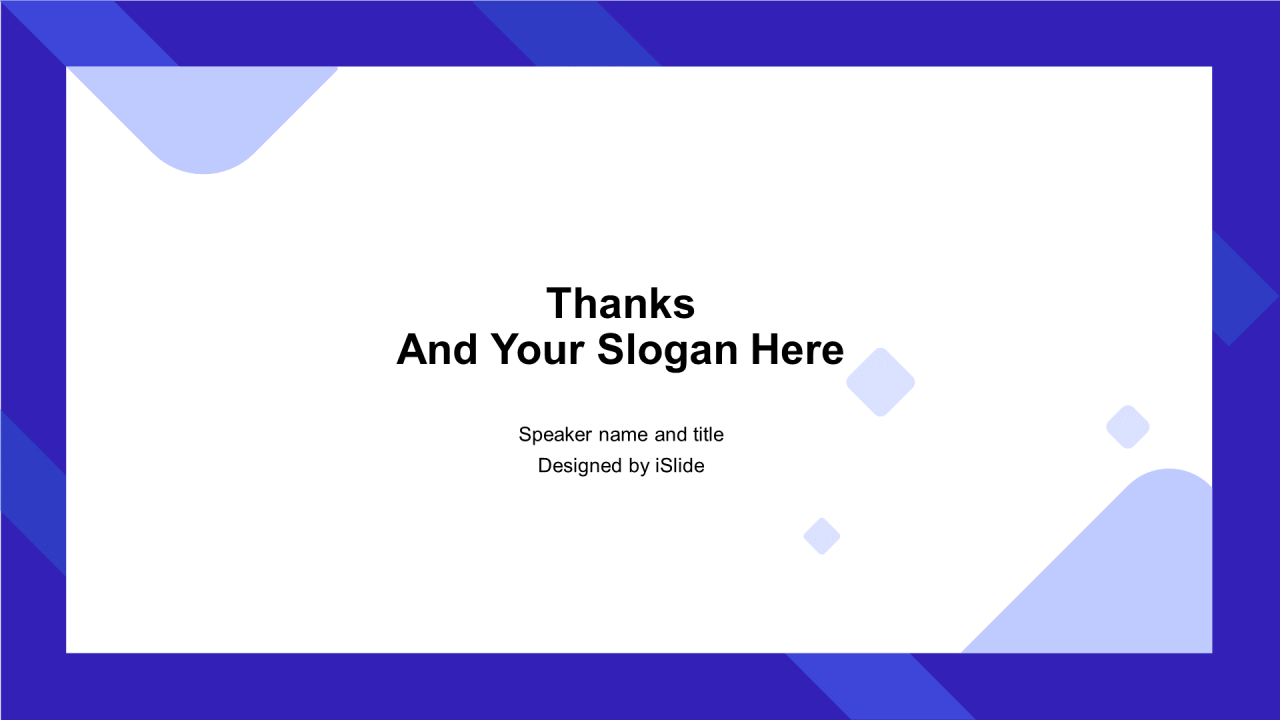 Thanks
And Your Slogan Here

Speaker name and title
Designed by iSlide